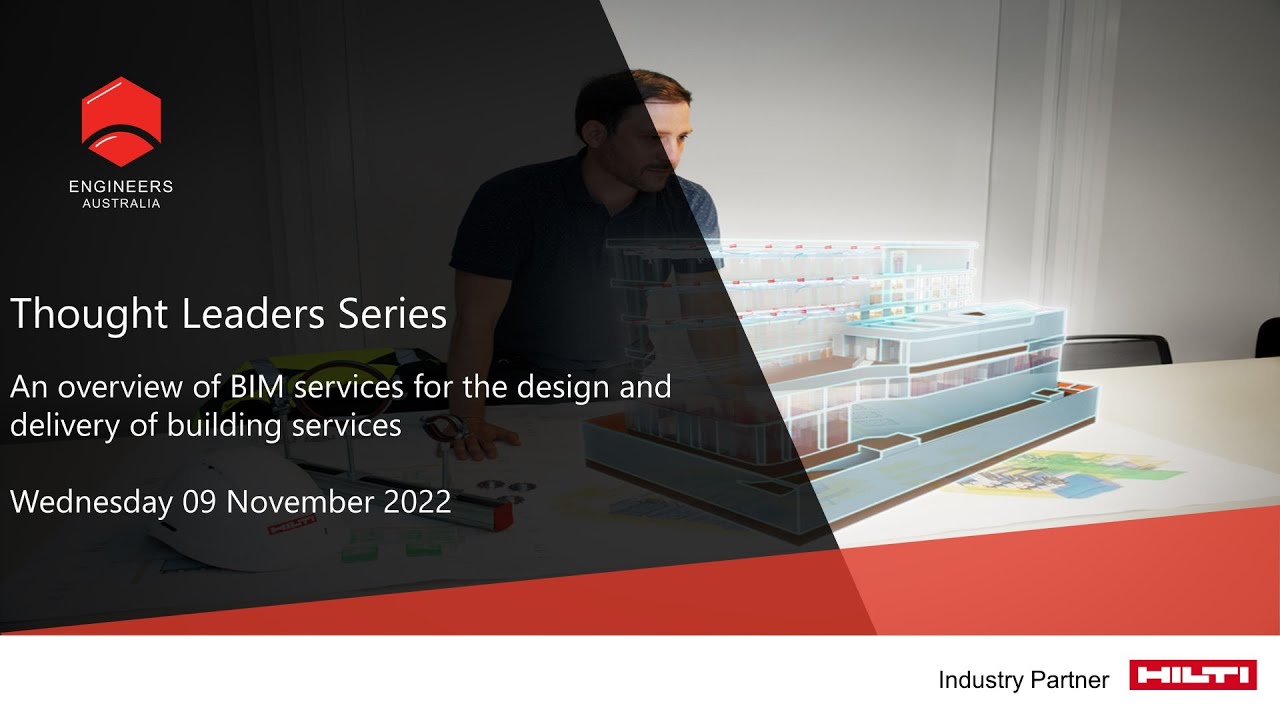 ENGINEERS
AUSTRALIA

Thought Leaders Series

An overview of BIM services for the design and delivery of building services

Wednesday 09 November 2022

HILTI

Industry Partner HILTI